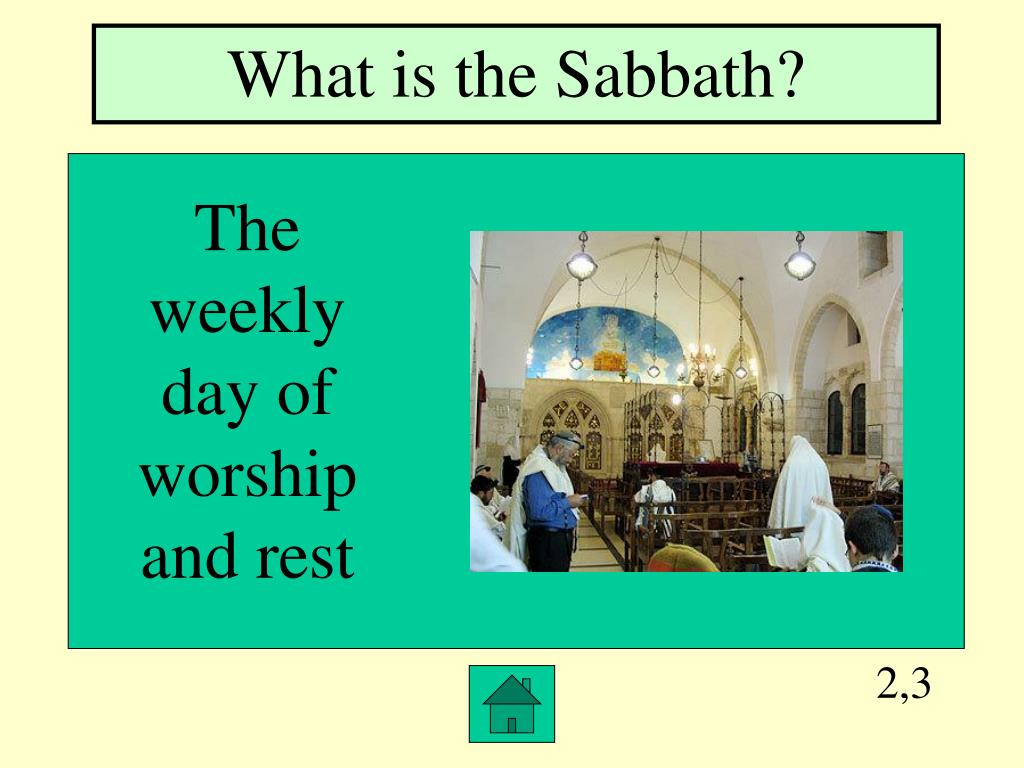 What is the Sabbath?

The weekly day of worship and rest

2,3